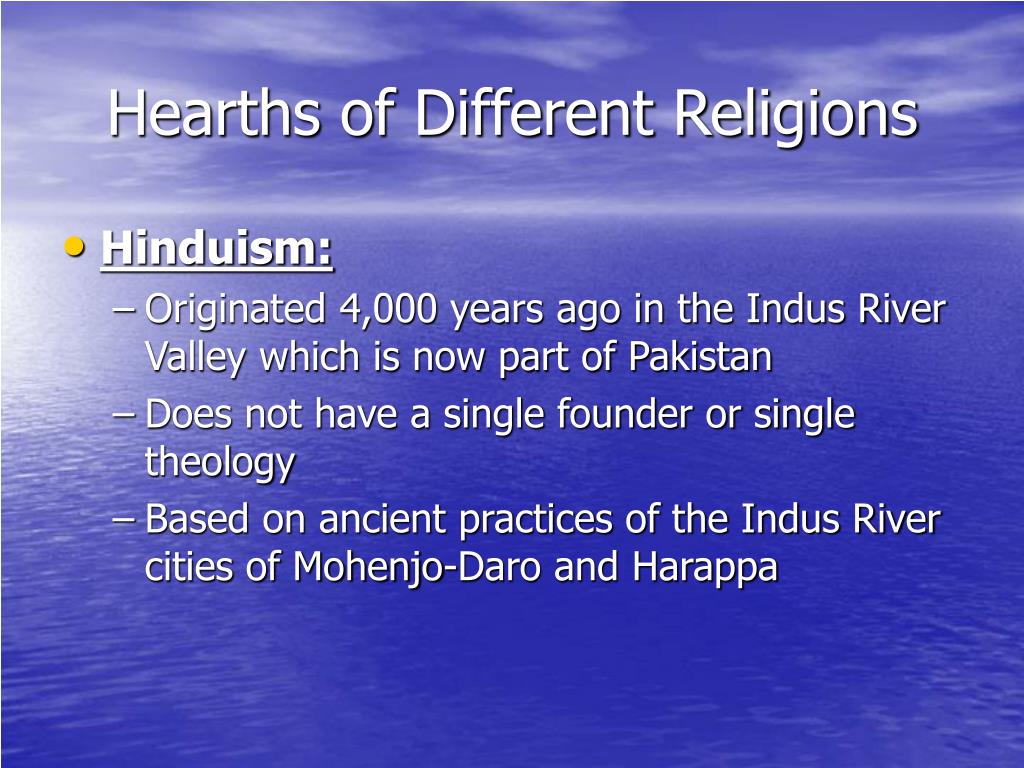 Hearths of Different Religions

• Hinduism:
– Originated 4,000 years ago in the Indus River Valley which is now part of Pakistan
– Does not have a single founder or single theology
– Based on ancient practices of the Indus River cities of Mohenjo-Daro and Harappa